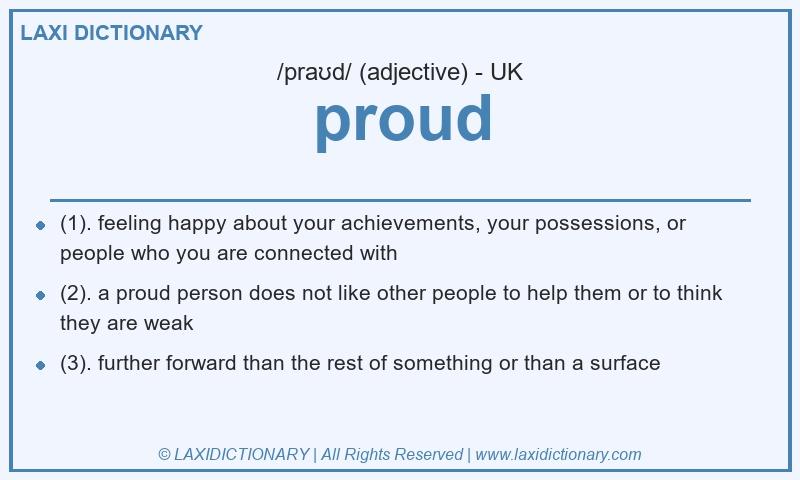 LAXI DICTIONARY

/praʊd/ (adjective) - UK

proud

- (1). feeling happy about your achievements, your possessions, or people who you are connected with
- (2). a proud person does not like other people to help them or to think they are weak
- (3). further forward than the rest of something or than a surface

© LAXIDICTIONARY | All Rights Reserved | www.laxidictionary.com